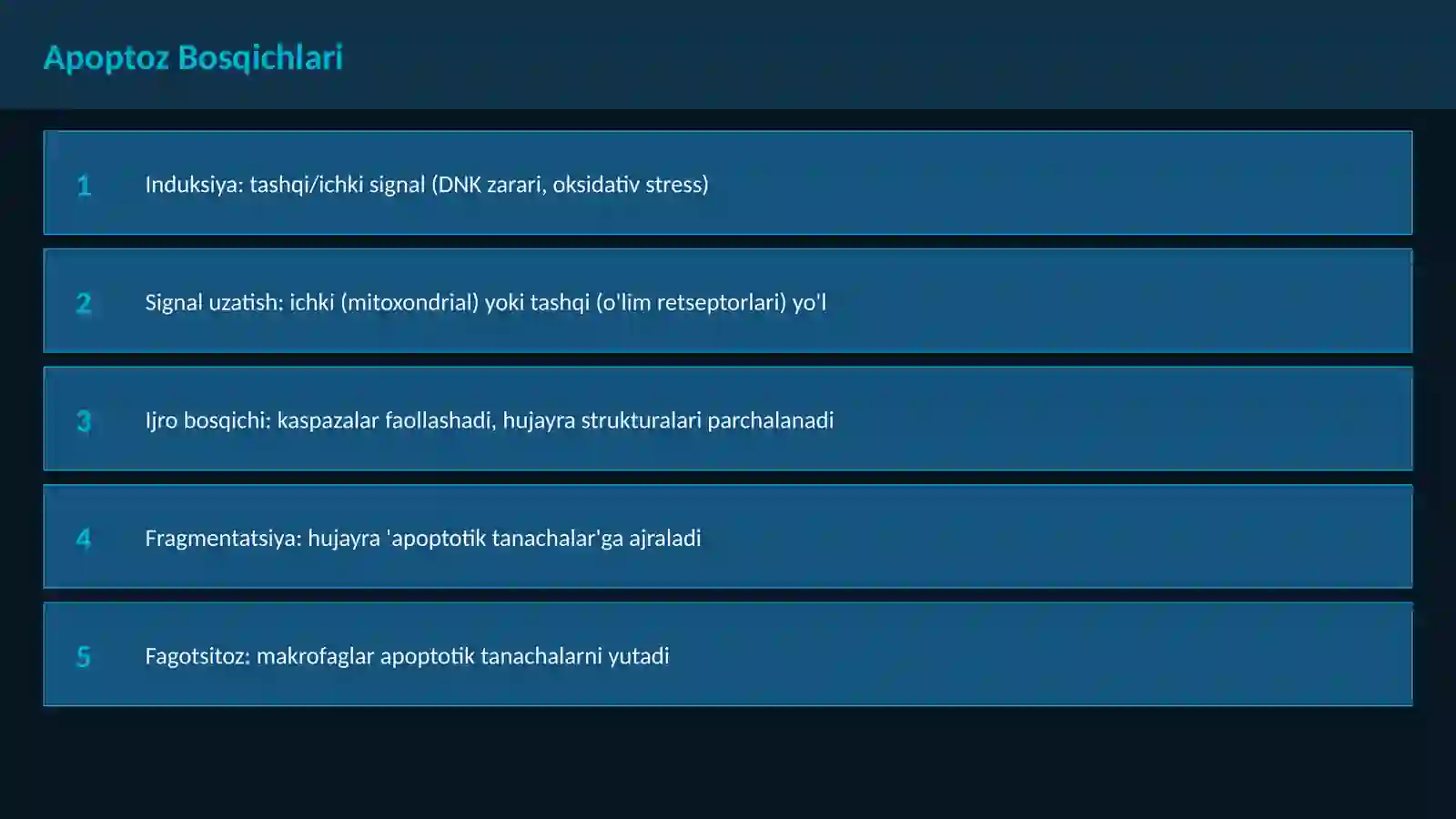 Apoptoz Bosqichlari

1 Induksiya: tashqi/ichki signal (DNK zarari, oksidativ stress)

2 Signal uzatish: ichki (mitoxondrial) yoki tashqi (o'lim retseptorlari) yo'l

3 Ijro bosqichi: kaspazalar faollashadi, hujayra strukturalari parchalanadi

4 Fragmentatsiya: hujayra 'apoptotik tanachalar'ga ajraladi

5 Fagotsitoz: makrofaglar apoptotik tanachalarni yutadi